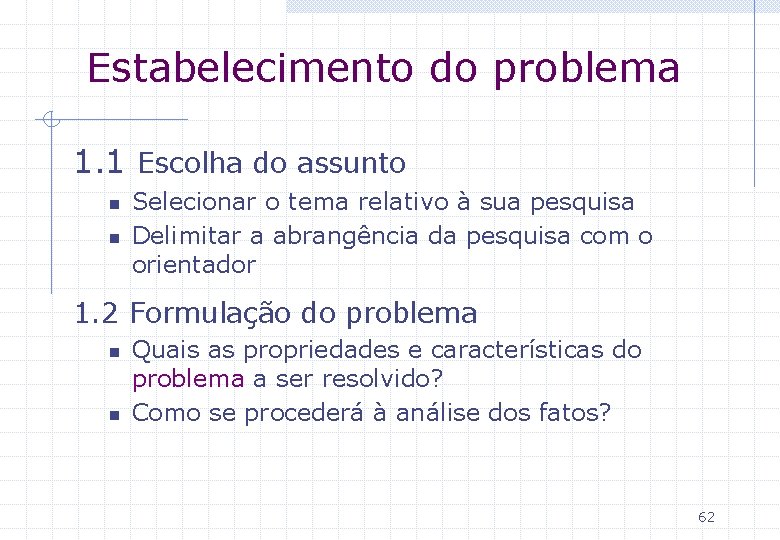 Estabelecimento do problema

1.1 Escolha do assunto

- Selecionar o tema relativo à sua pesquisa
- Delimitar a abrangência da pesquisa com o orientador

1.2 Formulação do problema

- Quais as propriedades e características do problema a ser resolvido?
- Como se procederá à análise dos fatos?

62